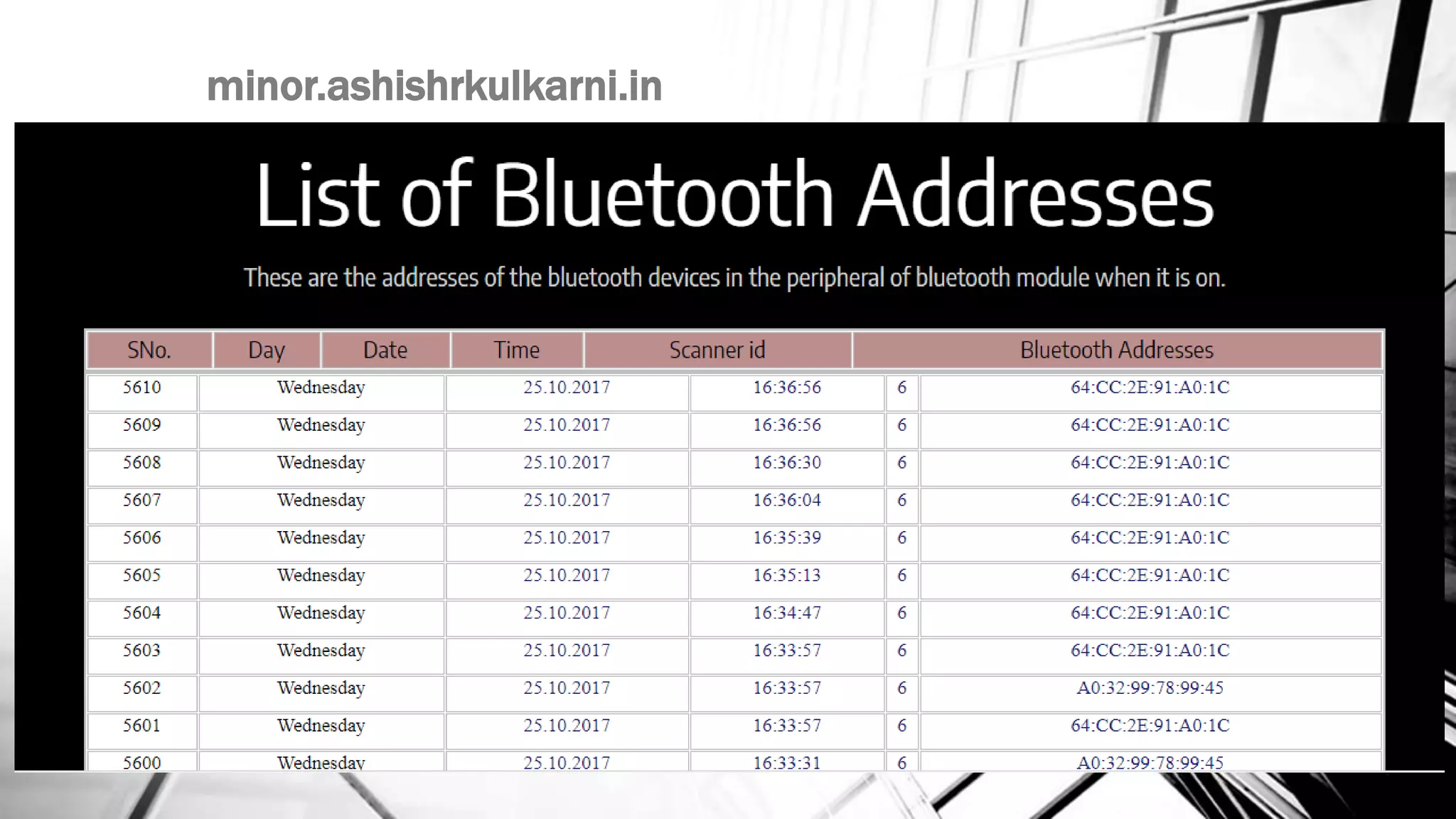 minor.ashishrkulkarni.in

List of Bluetooth Addresses

These are the addresses of the bluetooth devices in the peripheral of bluetooth module when it is on.

| SNo. | Day | Date | Time | Scanner id | Bluetooth Addresses |
|---|---|---|---|---|---|
| 5610 | Wednesday | 25.10.2017 | 16:36:56 | 6 | 64:CC:2E:91:A0:1C |
| 5609 | Wednesday | 25.10.2017 | 16:36:56 | 6 | 64:CC:2E:91:A0:1C |
| 5608 | Wednesday | 25.10.2017 | 16:36:30 | 6 | 64:CC:2E:91:A0:1C |
| 5607 | Wednesday | 25.10.2017 | 16:36:04 | 6 | 64:CC:2E:91:A0:1C |
| 5606 | Wednesday | 25.10.2017 | 16:35:39 | 6 | 64:CC:2E:91:A0:1C |
| 5605 | Wednesday | 25.10.2017 | 16:35:13 | 6 | 64:CC:2E:91:A0:1C |
| 5604 | Wednesday | 25.10.2017 | 16:34:47 | 6 | 64:CC:2E:91:A0:1C |
| 5603 | Wednesday | 25.10.2017 | 16:33:57 | 6 | 64:CC:2E:91:A0:1C |
| 5602 | Wednesday | 25.10.2017 | 16:33:57 | 6 | A0:32:99:78:99:45 |
| 5601 | Wednesday | 25.10.2017 | 16:33:57 | 6 | 64:CC:2E:91:A0:1C |
| 5600 | Wednesday | 25.10.2017 | 16:33:31 | 6 | A0:32:99:78:99:45 |